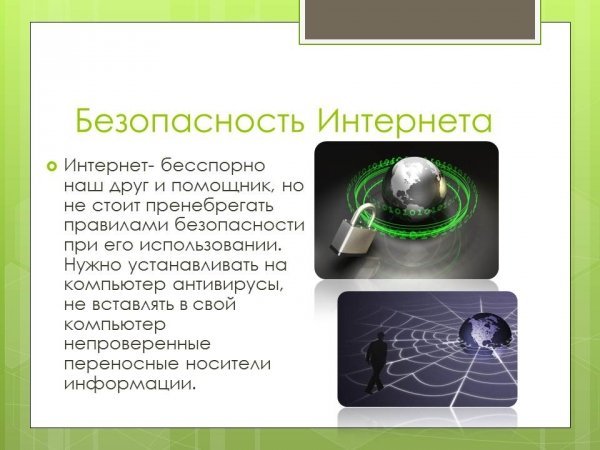 Безопасность Интернета

Интернет- бесспорно наш друг и помощник, но не стоит пренебрегать правилами безопасности при его использовании. Нужно устанавливать на компьютер антивирусы, не вставлять в свой компьютер непроверенные переносные носители информации.